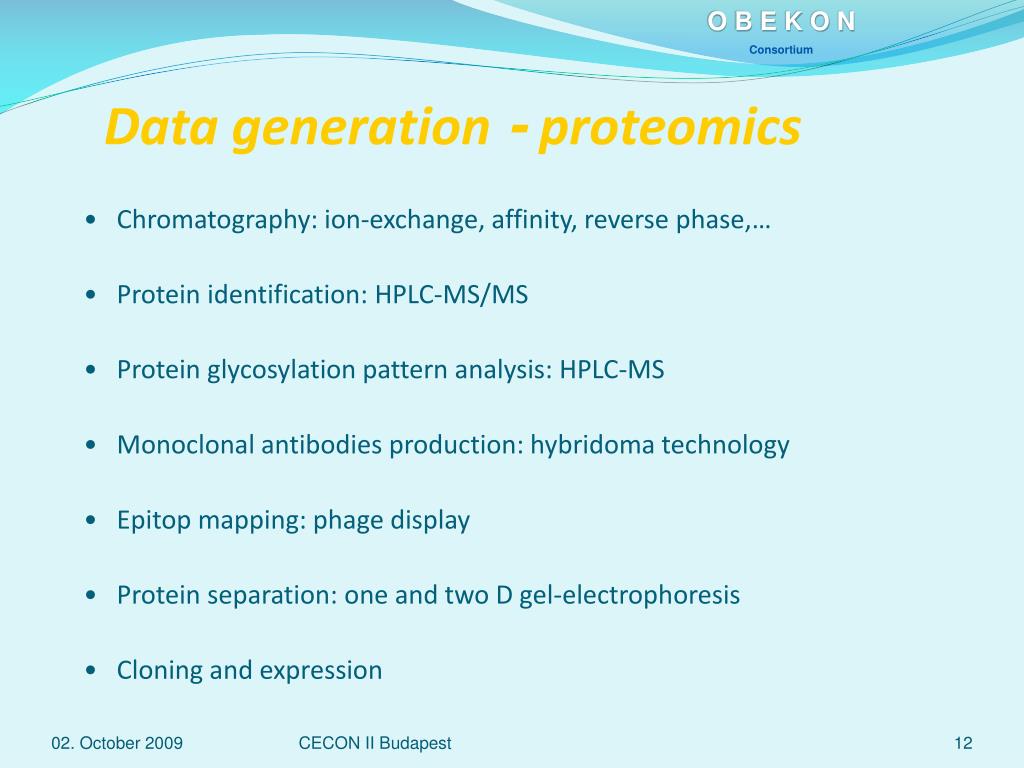 O B E K O N
Consortium

Data generation - proteomics

• Chromatography: ion-exchange, affinity, reverse phase,…

• Protein identification: HPLC-MS/MS

• Protein glycosylation pattern analysis: HPLC-MS

• Monoclonal antibodies production: hybridoma technology

• Epitop mapping: phage display

• Protein separation: one and two D gel-electrophoresis

• Cloning and expression

02. October 2009 CECON II Budapest 12